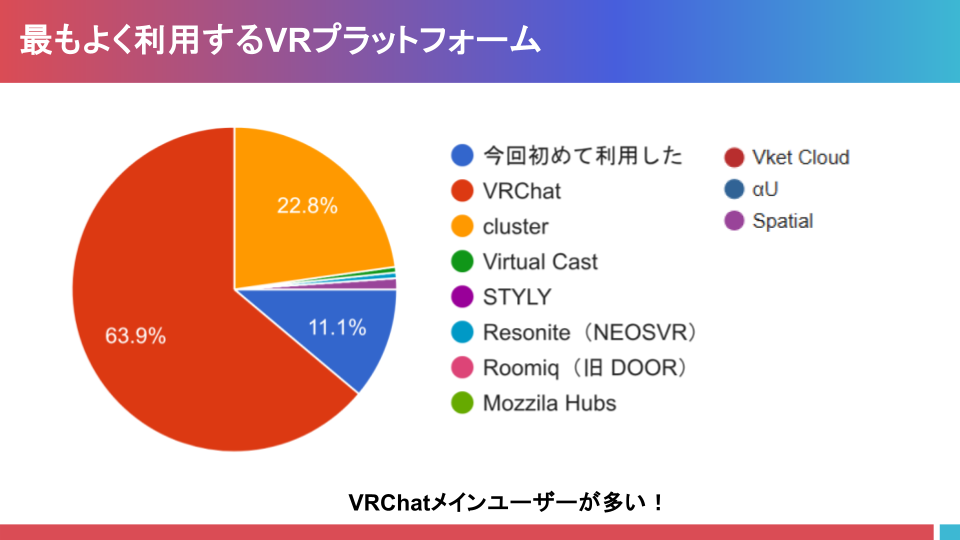 最もよく利用するVRプラットフォーム

22.8%

63.9%

11.1%

今回初めて利用した
VRChat
cluster
Virtual Cast
STYLY
Resonite（NEOSVR）
Roomiq（旧 DOOR）
Mozzila Hubs
Vket Cloud
αU
Spatial

VRChatメインユーザーが多い！